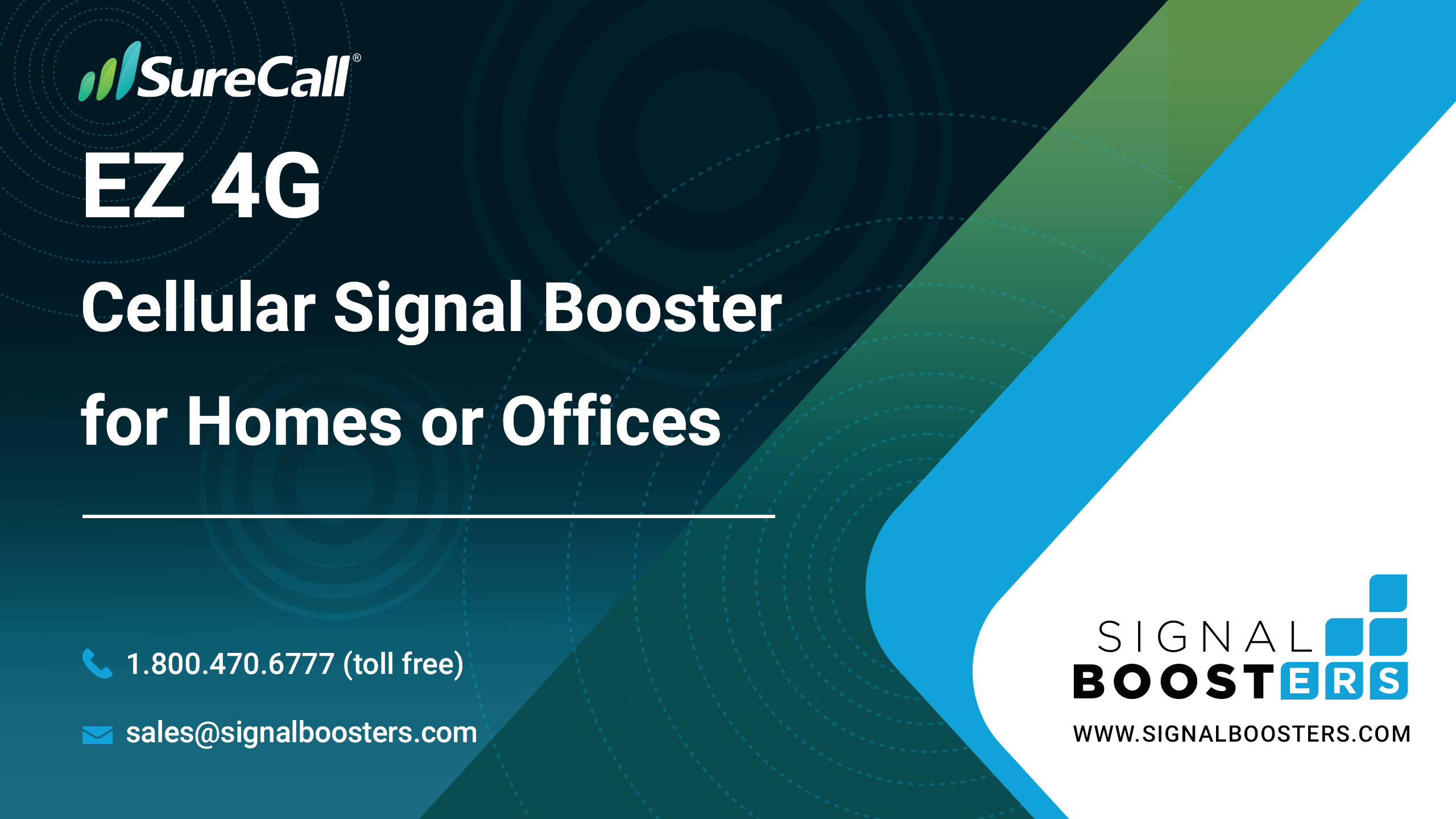 SureCall®

EZ 4G

Cellular Signal Booster for Homes or Offices

1.800.470.6777 (toll free)

sales@signalboosters.com

SIGNAL BOOSTERS

WWW.SIGNALBOOSTERS.COM